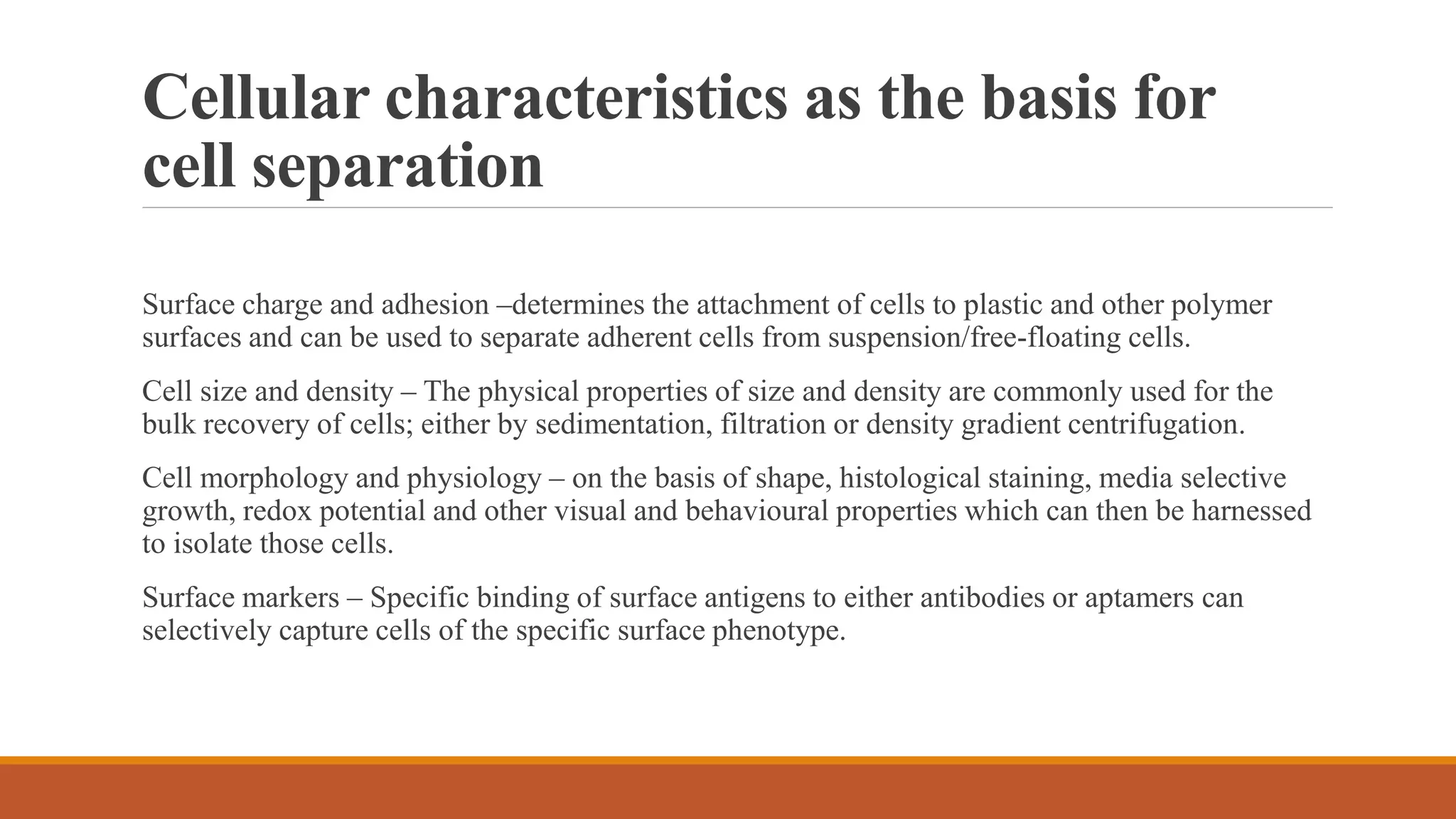 Cellular characteristics as the basis for cell separation

Surface charge and adhesion –determines the attachment of cells to plastic and other polymer surfaces and can be used to separate adherent cells from suspension/free-floating cells.

Cell size and density – The physical properties of size and density are commonly used for the bulk recovery of cells; either by sedimentation, filtration or density gradient centrifugation.

Cell morphology and physiology – on the basis of shape, histological staining, media selective growth, redox potential and other visual and behavioural properties which can then be harnessed to isolate those cells.

Surface markers – Specific binding of surface antigens to either antibodies or aptamers can selectively capture cells of the specific surface phenotype.